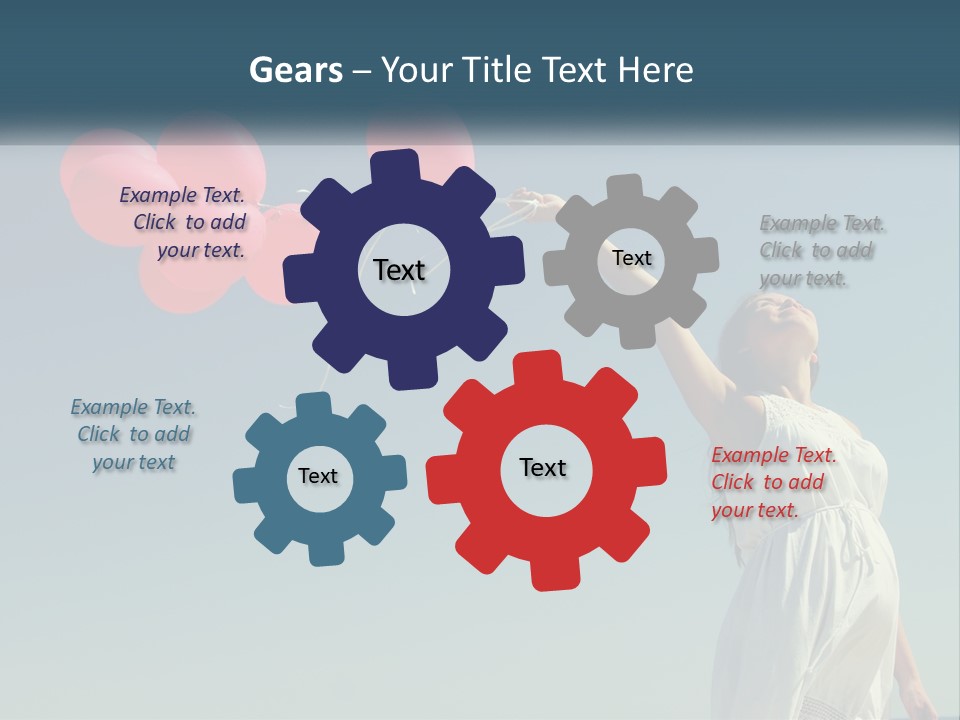 Gears – Your Title Text Here

Example Text. Click to add your text.

Text

Text

Example Text. Click to add your text.

Example Text. Click to add your text

Text

Text

Example Text. Click to add your text.